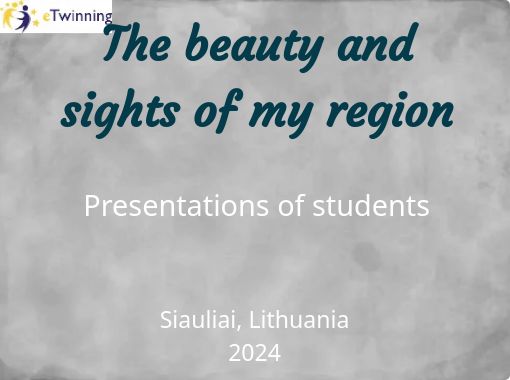 eTwinning

The beauty and sights of my region

Presentations of students

Siauliai, Lithuania
2024